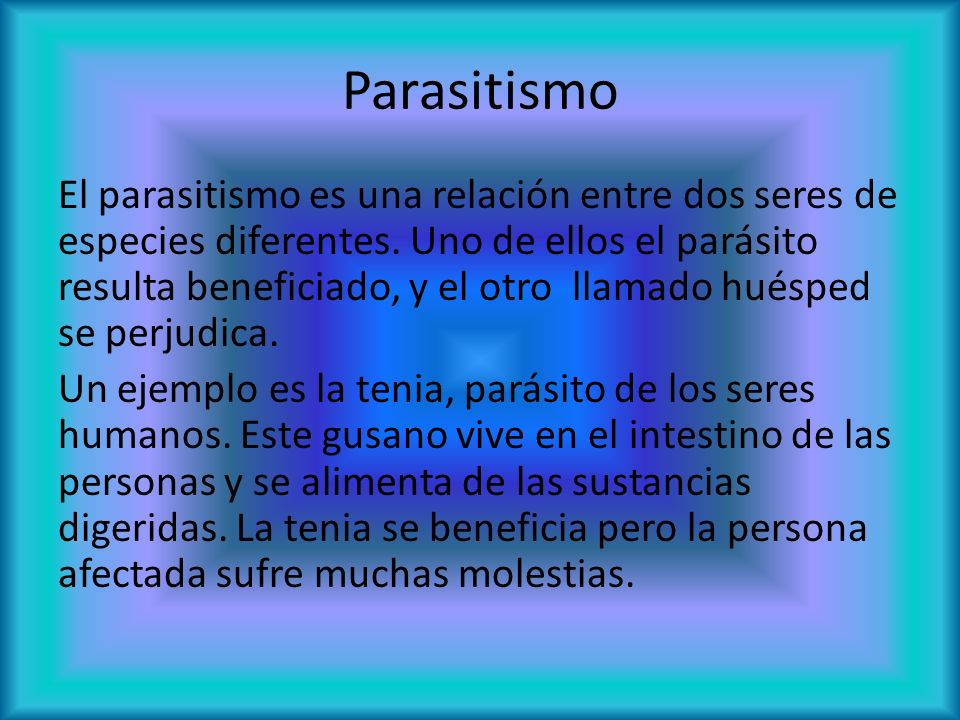 Parasitismo

El parasitismo es una relación entre dos seres de especies diferentes. Uno de ellos el parásito resulta beneficiado, y el otro  llamado huésped se perjudica.

Un ejemplo es la tenia, parásito de los seres humanos. Este gusano vive en el intestino de las personas y se alimenta de las sustancias digeridas. La tenia se beneficia pero la persona afectada sufre muchas molestias.